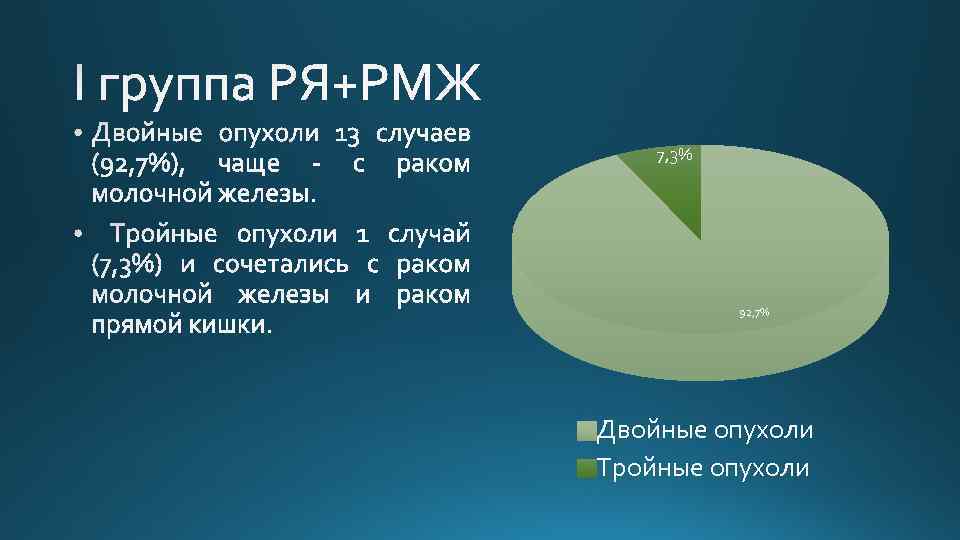 I группа РЯ+РМЖ

• Двойные опухоли 13 случаев (92,7%), чаще - с раком молочной железы.

• Тройные опухоли 1 случай (7,3%) и сочетались с раком молочной железы и раком прямой кишки.

7,3%

92,7%

Двойные опухоли
Тройные опухоли